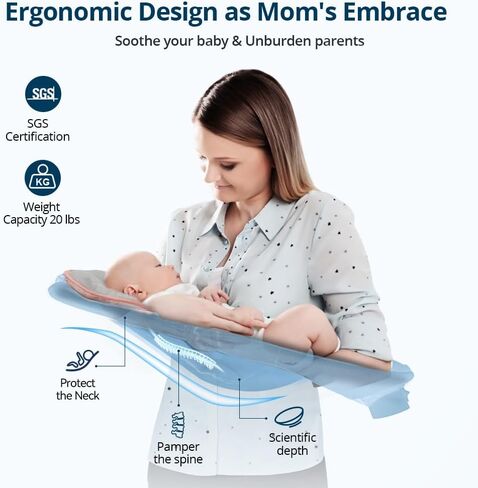 Ergonomic Design as Mom's Embrace

Soothe your baby & Unburden parents

SGS

SGS Certification

KG

Weight Capacity 20 lbs

Protect the Neck

Pamper the spine

Scientific depth